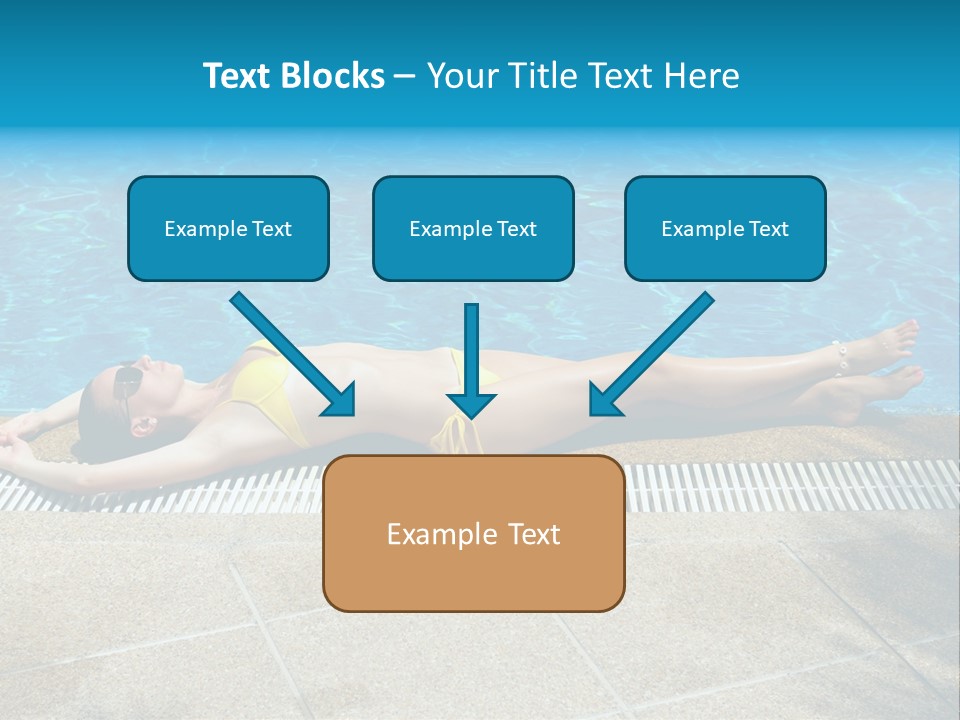 Text Blocks – Your Title Text Here

Example Text

Example Text

Example Text

Example Text